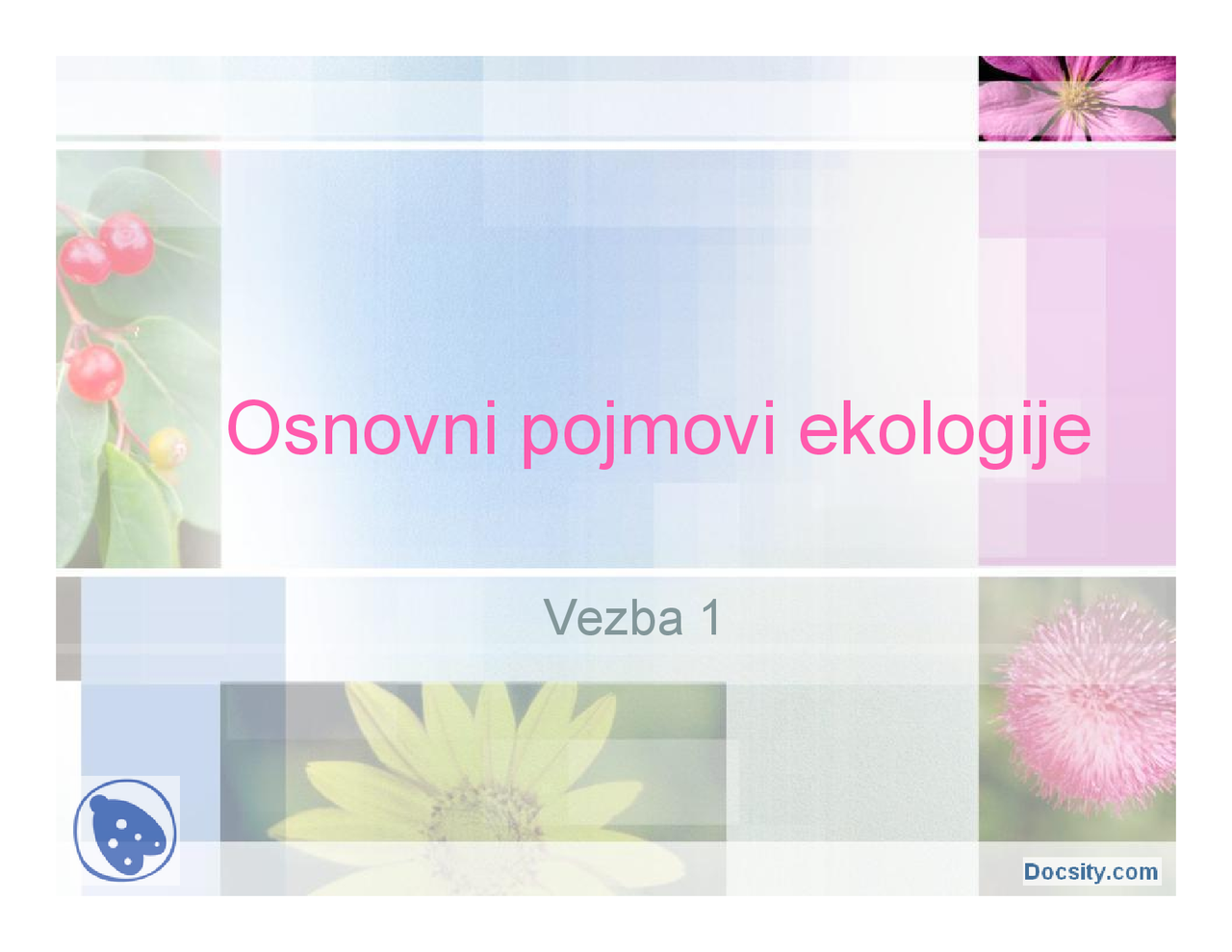 Osnovni pojmovi ekologije

Vezba 1

Docsity.com